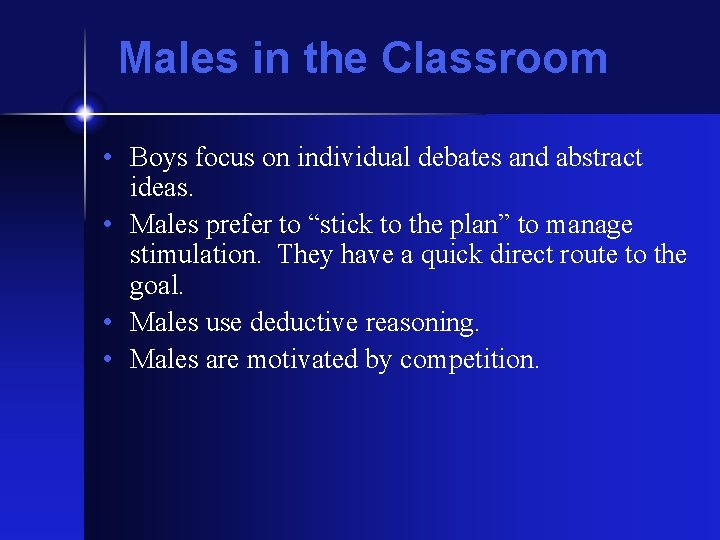 Males in the Classroom

• Boys focus on individual debates and abstract ideas.
• Males prefer to “stick to the plan” to manage stimulation.  They have a quick direct route to the goal.
• Males use deductive reasoning.
• Males are motivated by competition.